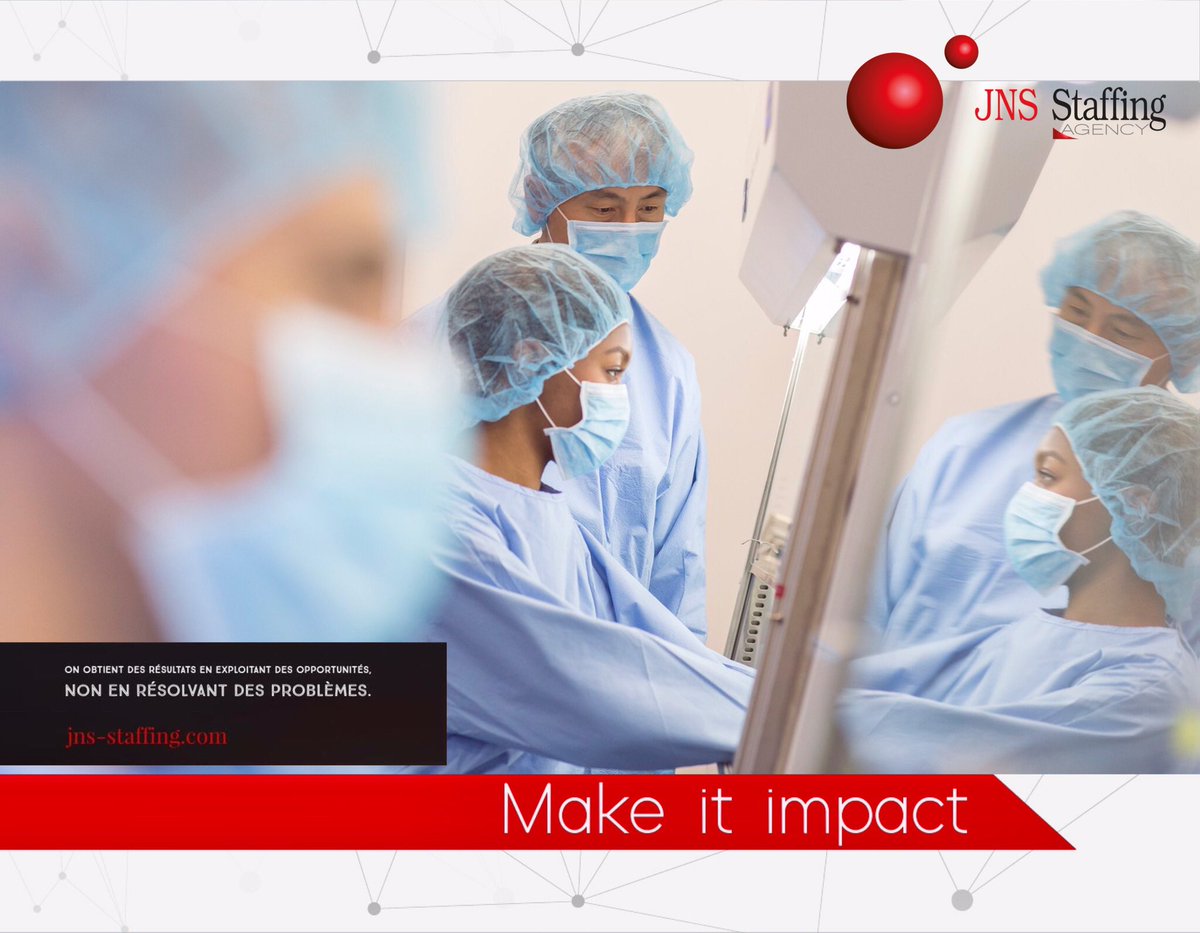 JNS Staffing
AGENCY

ON OBTIENT DES RÉSULTATS EN EXPLOITANT DES OPPORTUNITÉS,
NON EN RÉSOLVANT DES PROBLÈMES.

jns-staffing.com

Make it impact